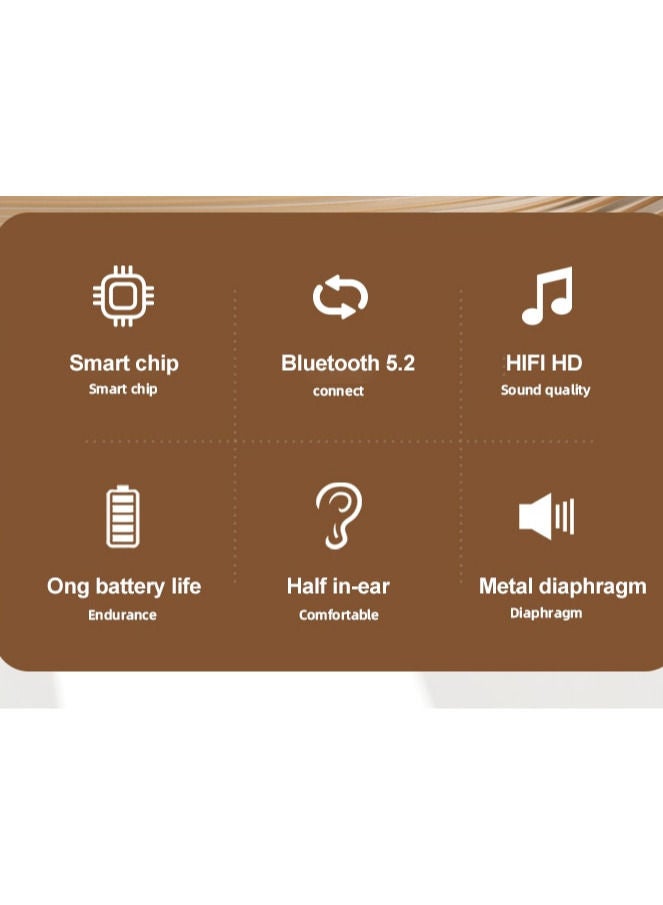 Smart chip
Smart chip

Bluetooth 5.2
connect

HIFI HD
Sound quality

Ong battery life
Endurance

Half in-ear
Comfortable

Metal diaphragm
Diaphragm